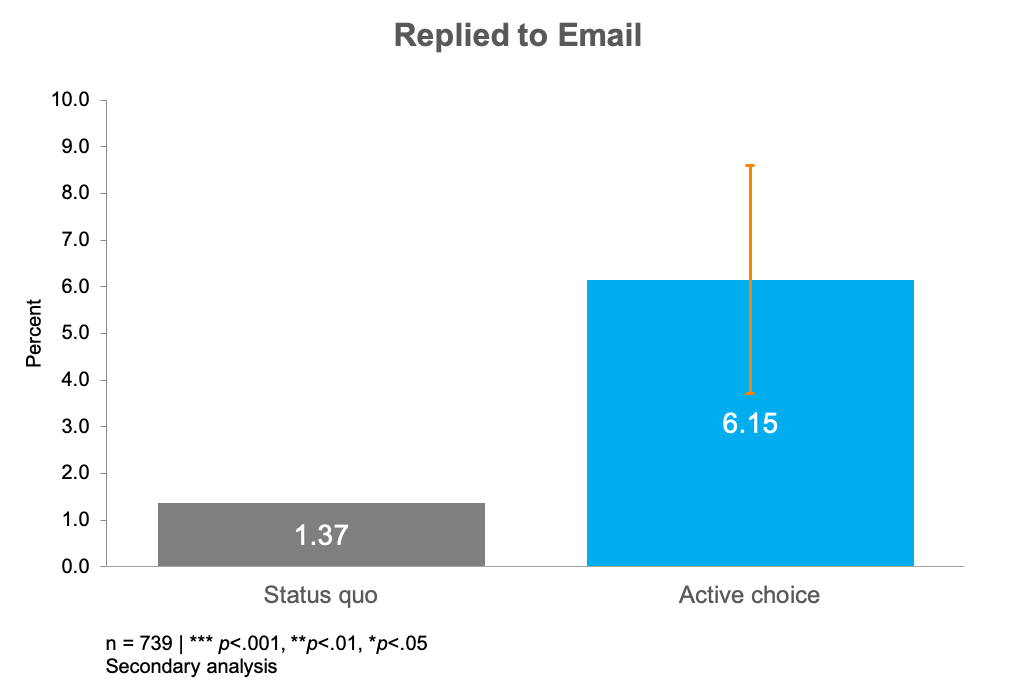 Replied to Email

Percent

10.0
9.0
8.0
7.0
6.0
5.0
4.0
3.0
2.0
1.0
0.0

1.37
6.15

Status quo
Active choice

n = 739 | *** p<.001, **p<.01, *p<.05
Secondary analysis